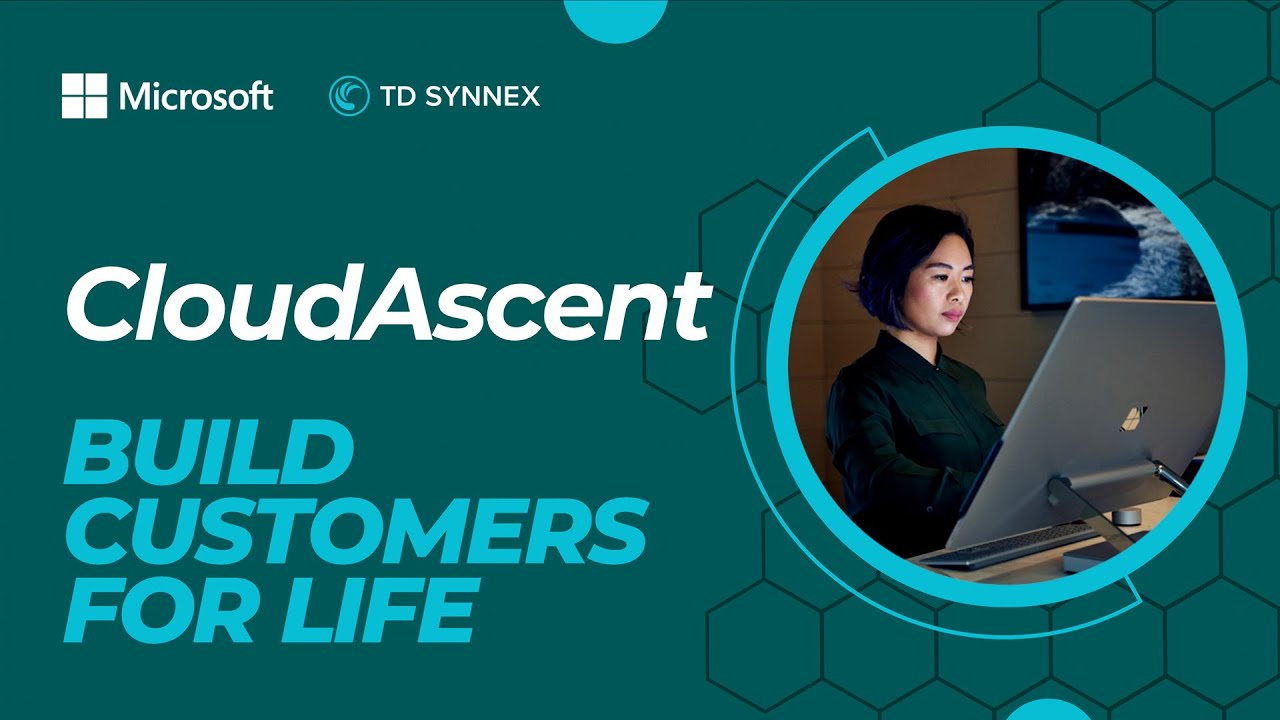 Microsoft TD SYNNEX

CloudAscent

BUILD CUSTOMERS FOR LIFE